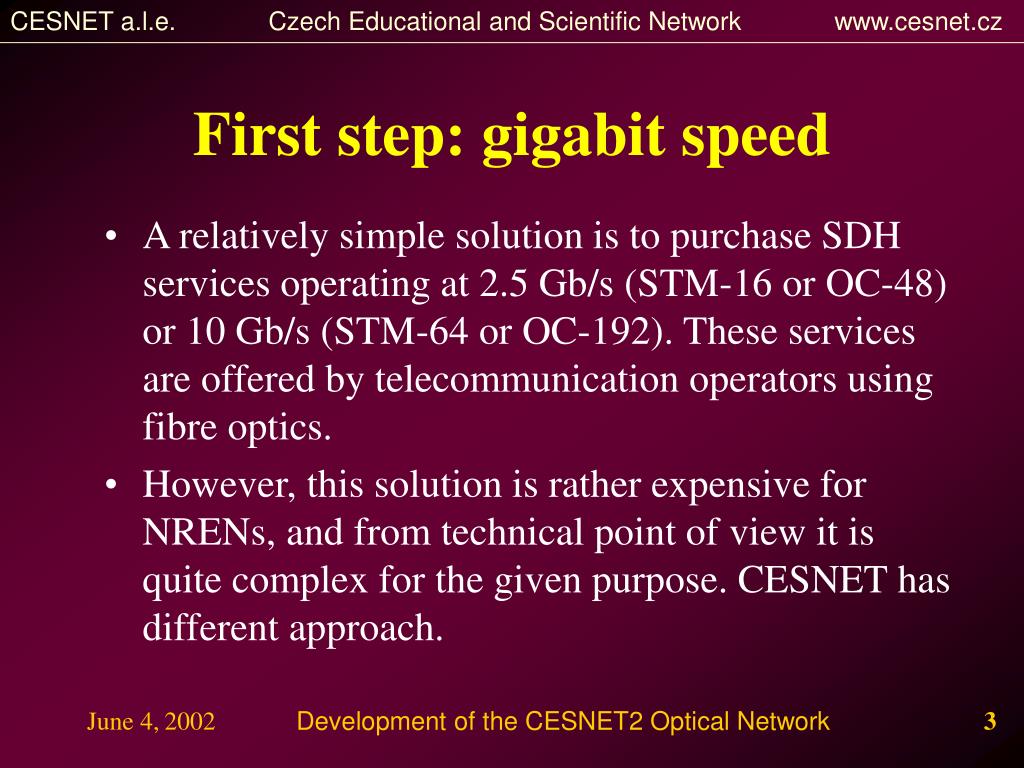 CESNET a.l.e.   Czech Educational and Scientific Network   www.cesnet.cz

First step: gigabit speed

• A relatively simple solution is to purchase SDH services operating at 2.5 Gb/s (STM-16 or OC-48) or 10 Gb/s (STM-64 or OC-192). These services are offered by telecommunication operators using fibre optics.

• However, this solution is rather expensive for NRENs, and from technical point of view it is quite complex for the given purpose. CESNET has different approach.

June 4, 2002   Development of the CESNET2 Optical Network   3